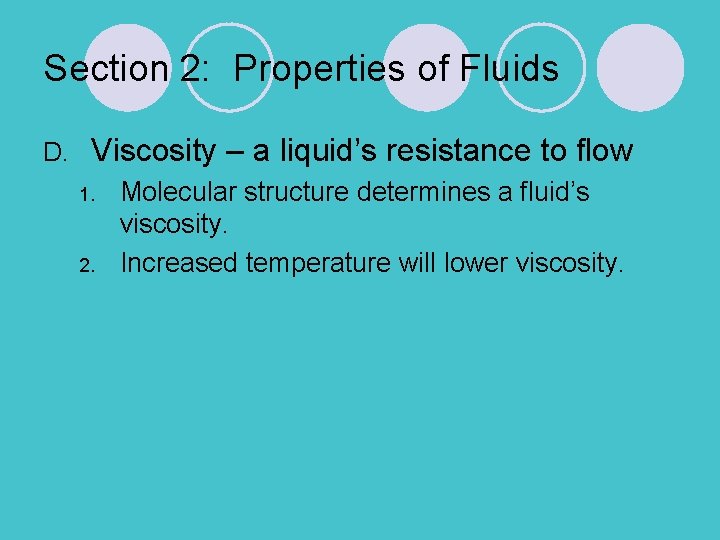 Section 2: Properties of Fluids

D. Viscosity – a liquid’s resistance to flow

1. Molecular structure determines a fluid’s viscosity.
2. Increased temperature will lower viscosity.